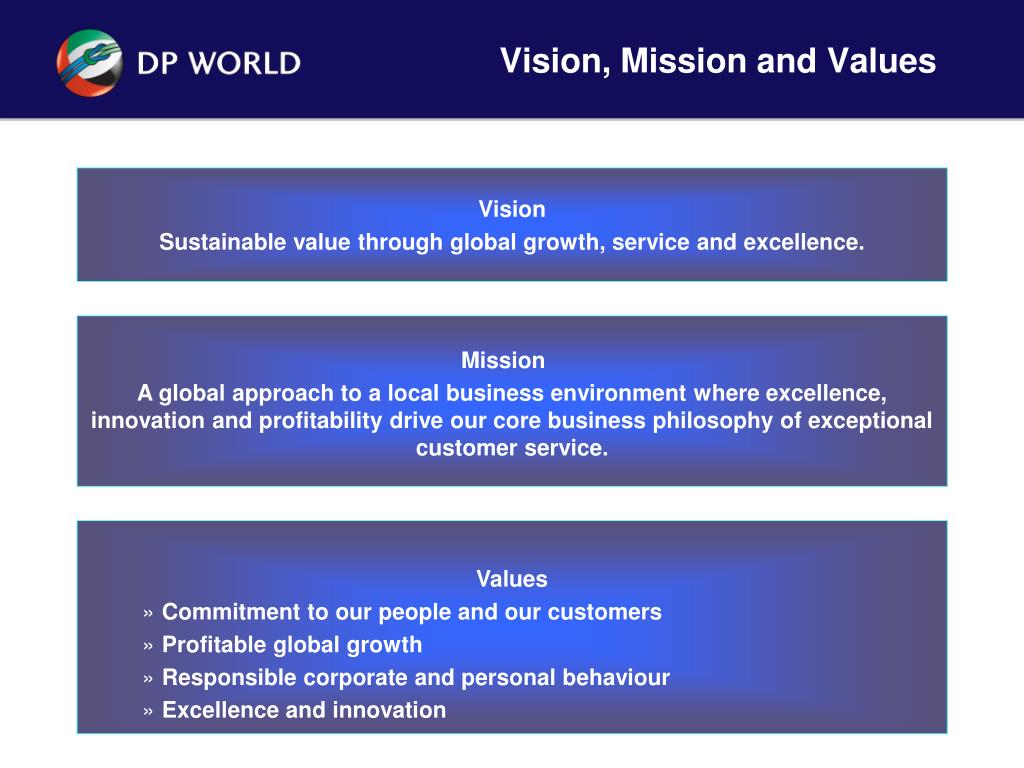 DP WORLD

Vision, Mission and Values

Vision
Sustainable value through global growth, service and excellence.

Mission
A global approach to a local business environment where excellence, innovation and profitability drive our core business philosophy of exceptional customer service.

Values
» Commitment to our people and our customers
» Profitable global growth
» Responsible corporate and personal behaviour
» Excellence and innovation